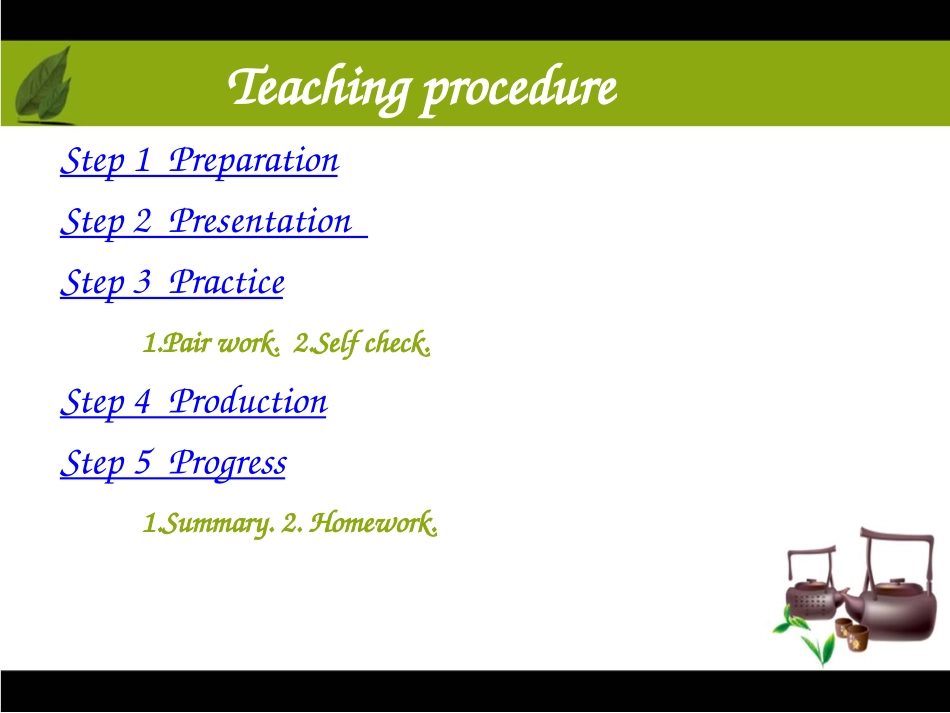 Teaching procedure

Step 1 Preparation

Step 2 Presentation

Step 3 Practice

1.Pair work. 2.Self check.

Step 4 Production

Step 5 Progress

1.Summary. 2. Homework.